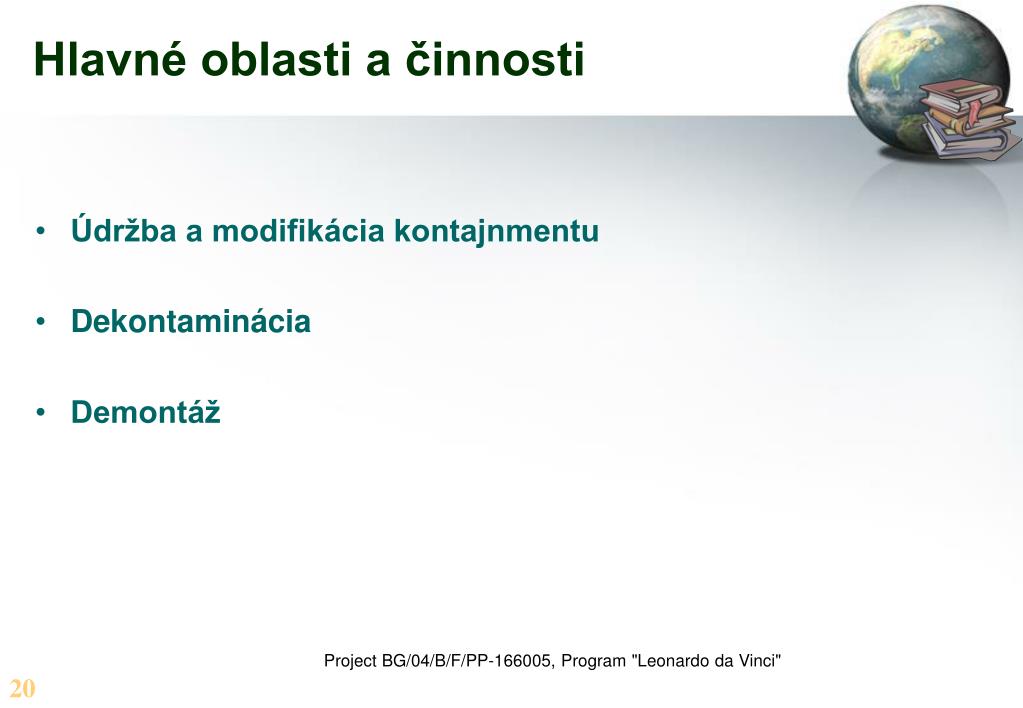 Hlavné oblasti a činnosti

• Údržba a modifikácia kontajnmentu

• Dekontaminácia

• Demontáž

Project BG/04/B/F/PP-166005, Program "Leonardo da Vinci"

20